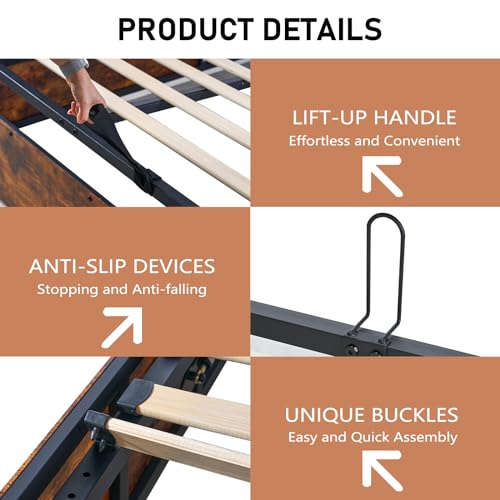 PRODUCT DETAILS

LIFT-UP HANDLE
Effortless and Convenient

ANTI-SLIP DEVICES
Stopping and Anti-falling

UNIQUE BUCKLES
Easy and Quick Assembly